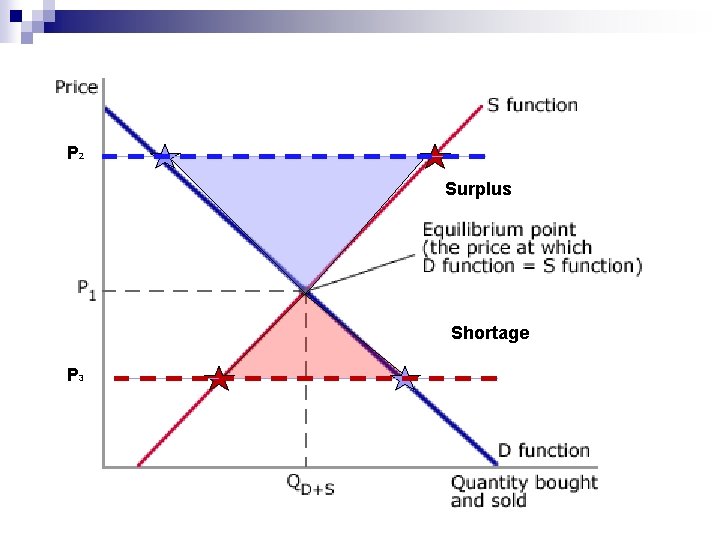 Price

S function

$P_2$

Surplus

Equilibrium point (the price at which D function = S function)

$P_1$

Shortage

$P_3$

D function

$Q_{D+S}$

Quantity bought and sold